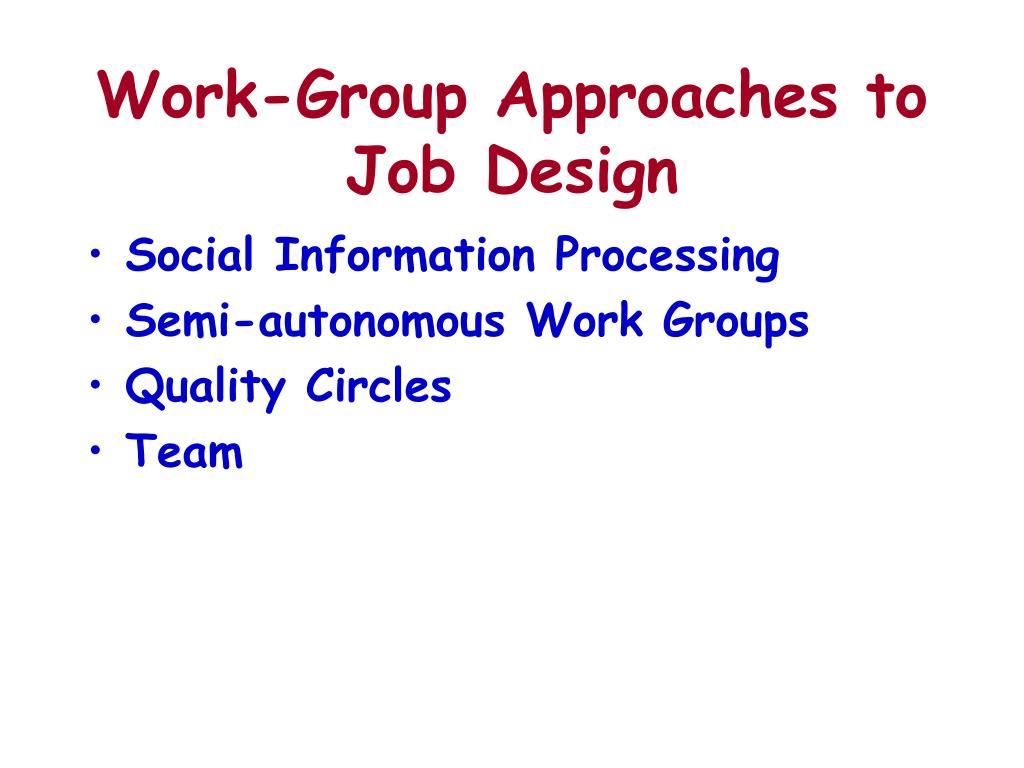 Work-Group Approaches to Job Design

• Social Information Processing
• Semi-autonomous Work Groups
• Quality Circles
• Team